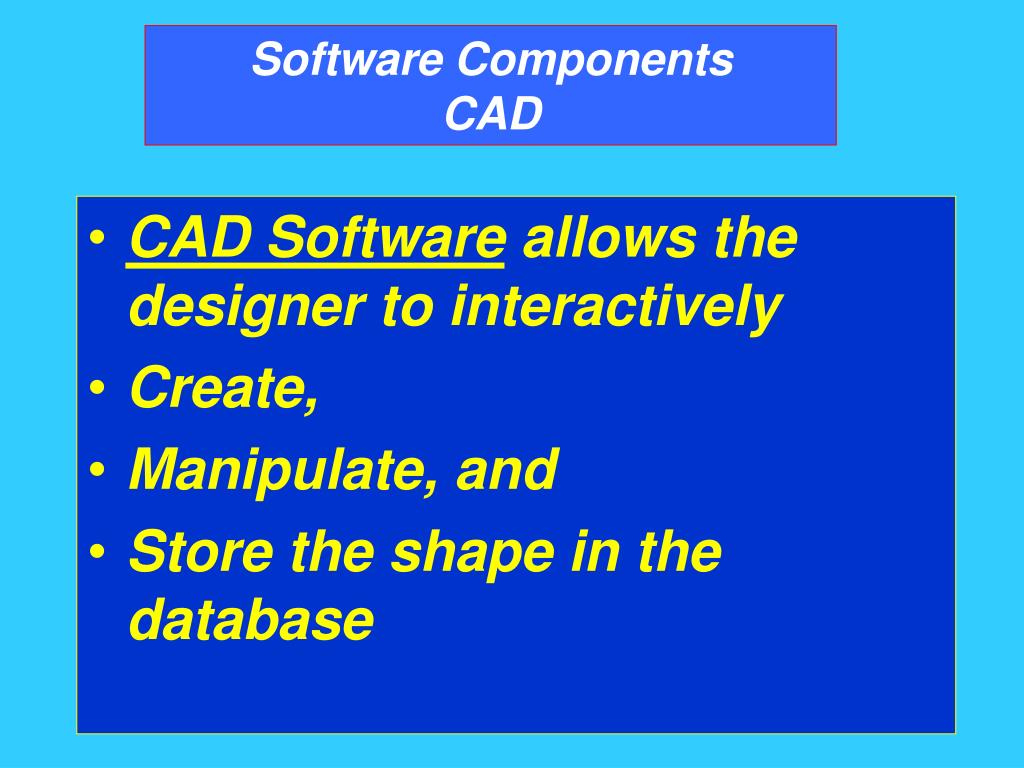 Software Components
CAD

• CAD Software allows the designer to interactively
• Create,
• Manipulate, and
• Store the shape in the database